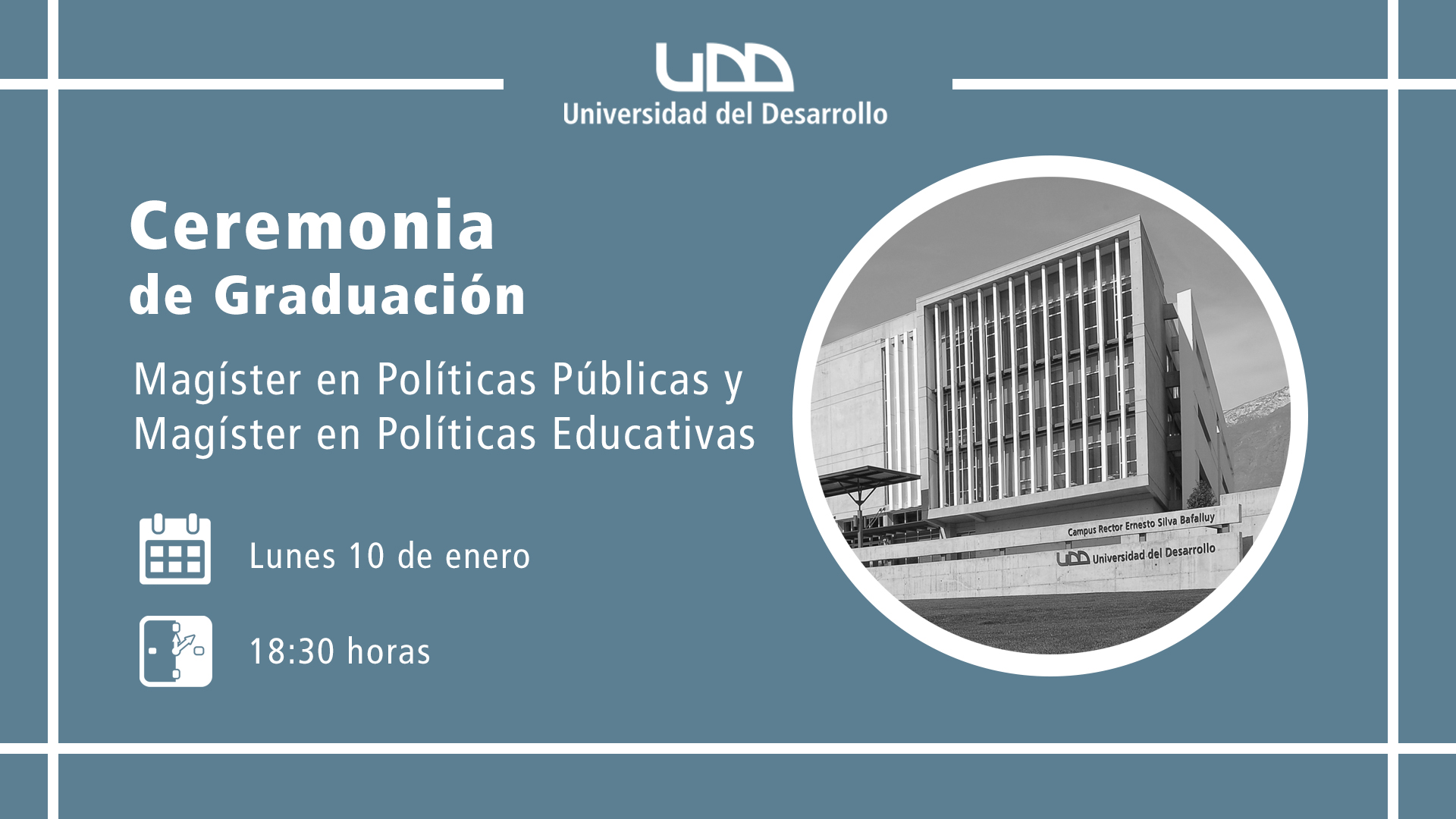 UDD
Universidad del Desarrollo

Ceremonia
de Graduación

Magíster en Políticas Públicas y
Magíster en Políticas Educativas

Lunes 10 de enero

18:30 horas

Campus Rector Ernesto Silva Bafalluy
UDD Universidad del Desarrollo